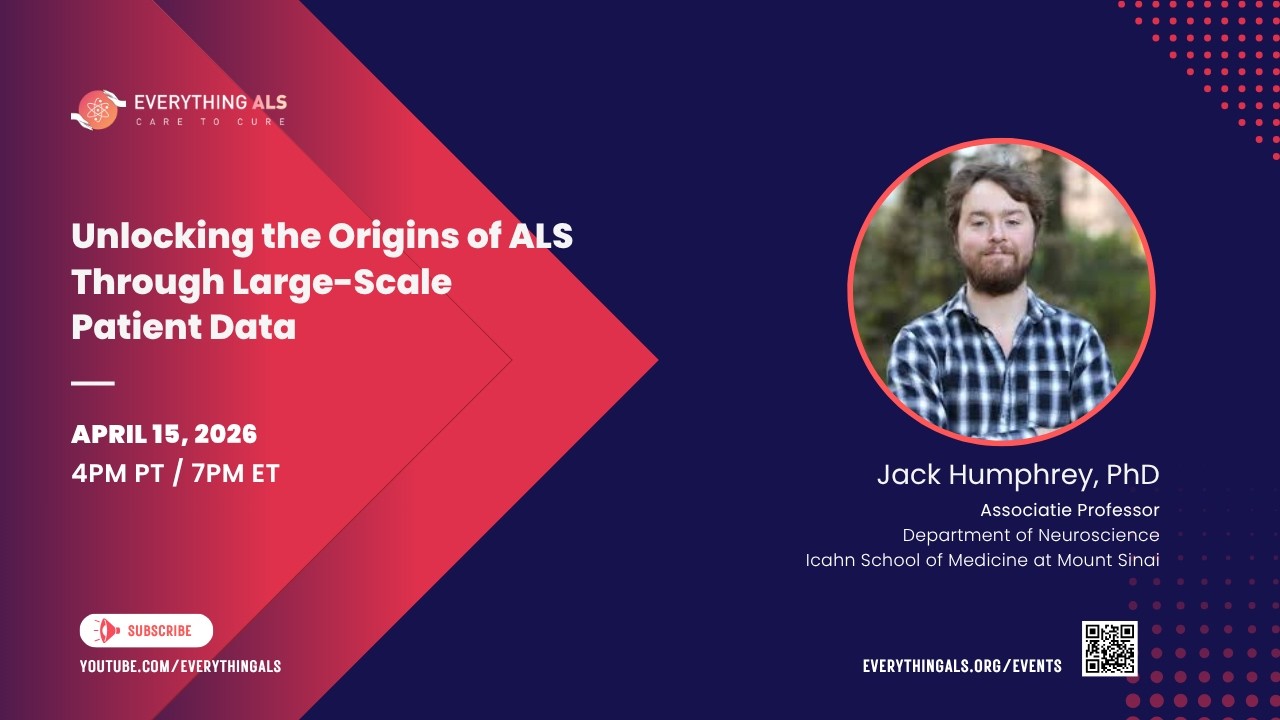 EVERYTHING ALS
CARE TO CURE

Unlocking the Origins of ALS Through Large-Scale Patient Data

APRIL 15, 2026
4PM PT / 7PM ET

Jack Humphrey, PhD
Associatie Professor
Department of Neuroscience
Icahn School of Medicine at Mount Sinai

SUBSCRIBE
YOUTUBE.COM/EVERYTHINGALS

EVERYTHINGALS.ORG/EVENTS